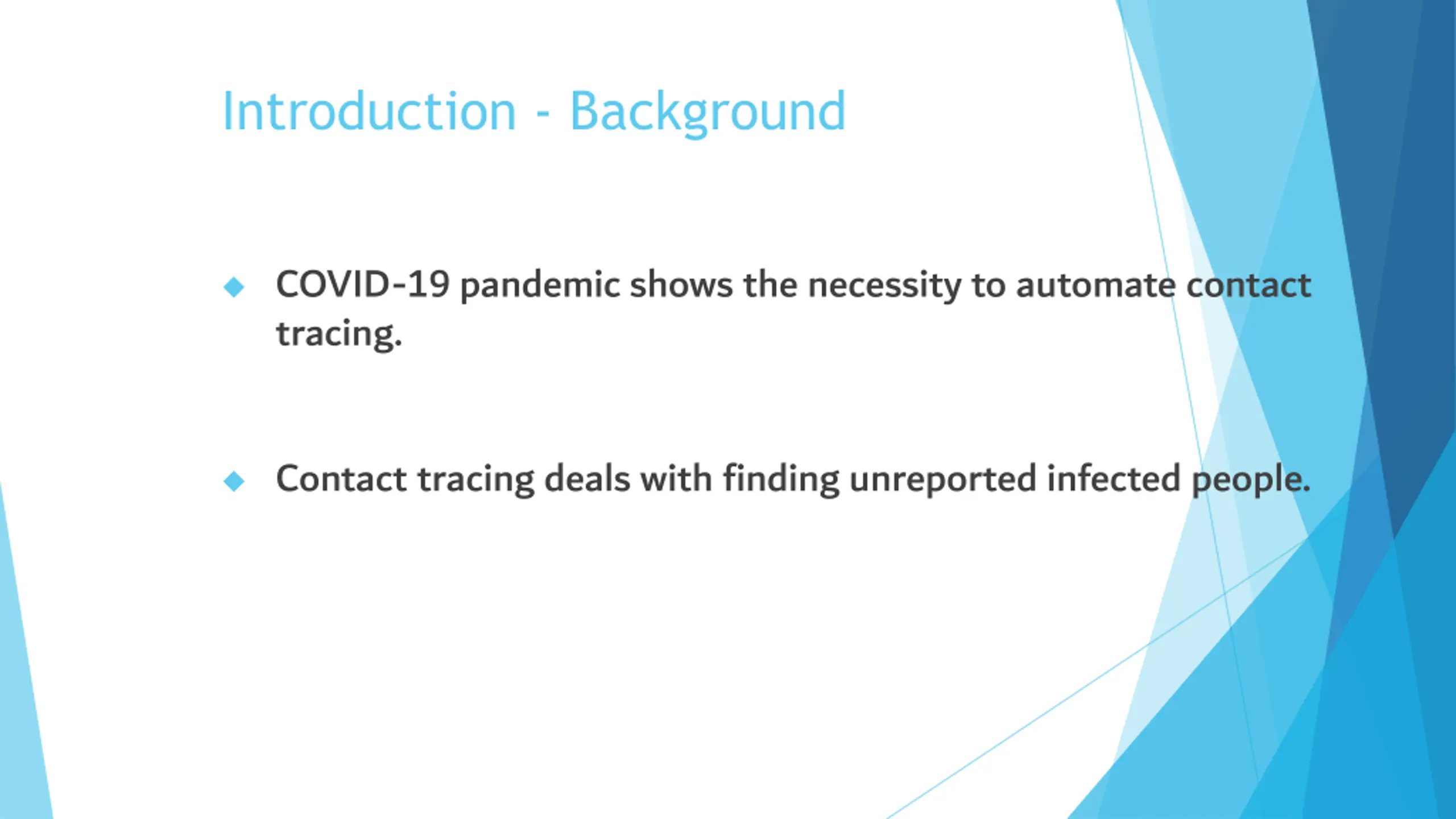 Introduction - Background

◆ COVID-19 pandemic shows the necessity to automate contact tracing.

◆ Contact tracing deals with finding unreported infected people.